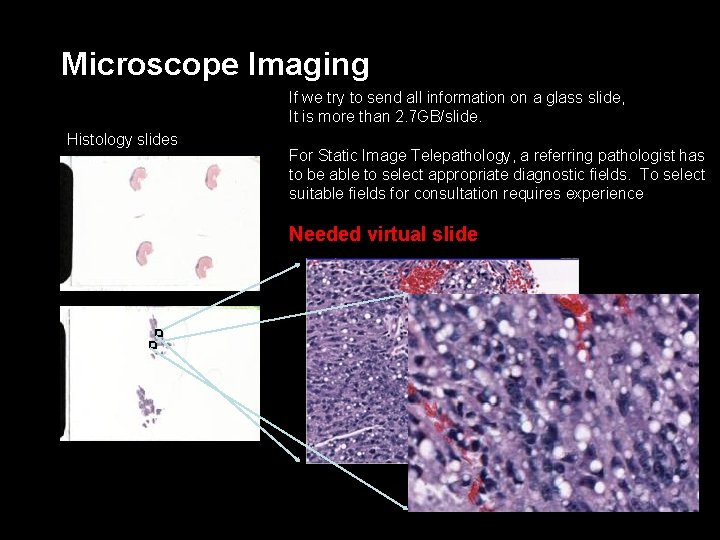 Microscope Imaging

If we try to send all information on a glass slide, It is more than 2.7GB/slide.

Histology slides

For Static Image Telepathology, a referring pathologist has to be able to select appropriate diagnostic fields. To select suitable fields for consultation requires experience

Needed virtual slide